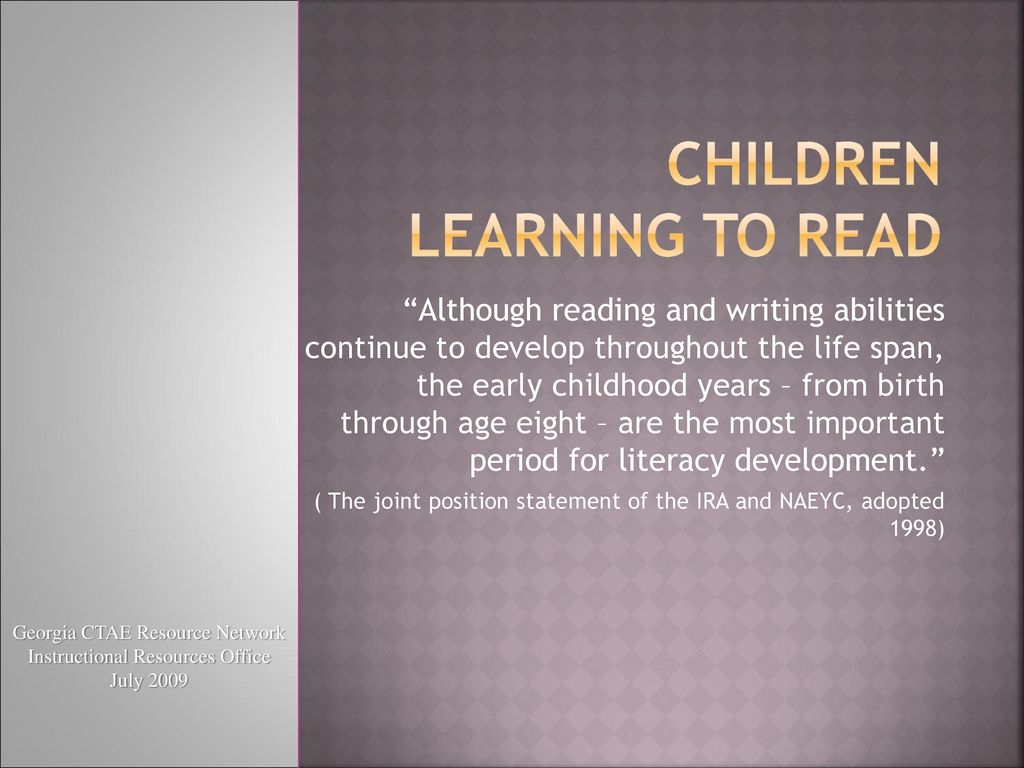 CHILDREN LEARNING TO READ

“Although reading and writing abilities continue to develop throughout the life span, the early childhood years – from birth through age eight – are the most important period for literacy development.”

( The joint position statement of the IRA and NAEYC, adopted 1998)

Georgia CTAE Resource Network
Instructional Resources Office
July 2009